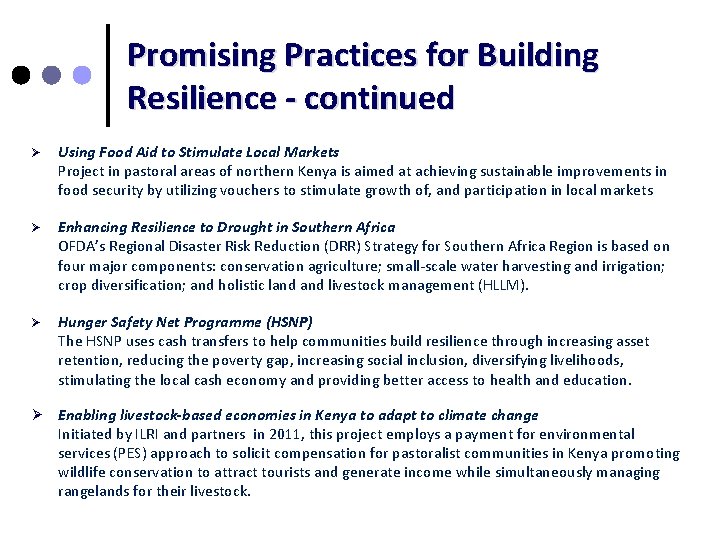 Promising Practices for Building Resilience - continued

➢ Using Food Aid to Stimulate Local Markets
Project in pastoral areas of northern Kenya is aimed at achieving sustainable improvements in food security by utilizing vouchers to stimulate growth of, and participation in local markets

➢ Enhancing Resilience to Drought in Southern Africa
OFDA's Regional Disaster Risk Reduction (DRR) Strategy for Southern Africa Region is based on four major components: conservation agriculture; small-scale water harvesting and irrigation; crop diversification; and holistic land and livestock management (HLLM).

➢ Hunger Safety Net Programme (HSNP)
The HSNP uses cash transfers to help communities build resilience through increasing asset retention, reducing the poverty gap, increasing social inclusion, diversifying livelihoods, stimulating the local cash economy and providing better access to health and education.

➢ Enabling livestock-based economies in Kenya to adapt to climate change
Initiated by ILRI and partners in 2011, this project employs a payment for environmental services (PES) approach to solicit compensation for pastoralist communities in Kenya promoting wildlife conservation to attract tourists and generate income while simultaneously managing rangelands for their livestock.